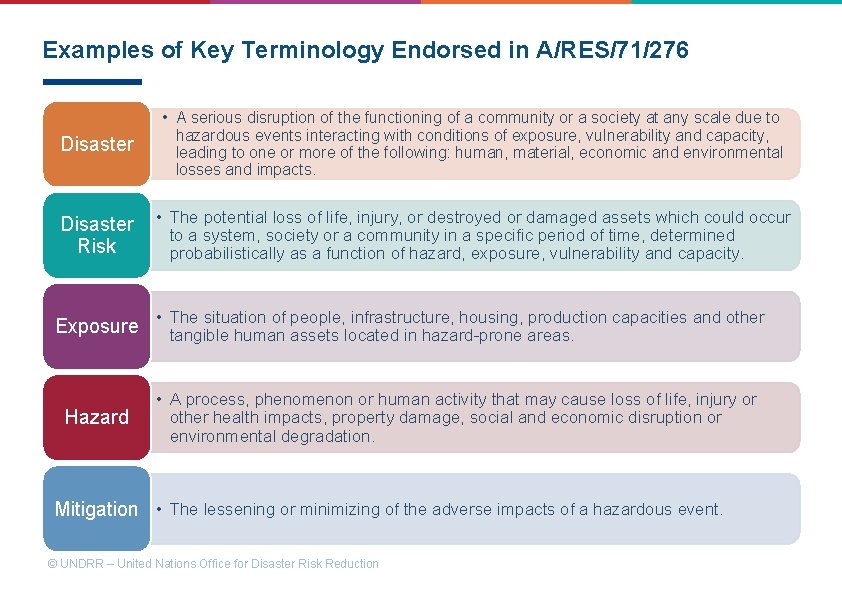 Examples of Key Terminology Endorsed in A/RES/71/276

Disaster

• A serious disruption of the functioning of a community or a society at any scale due to hazardous events interacting with conditions of exposure, vulnerability and capacity, leading to one or more of the following: human, material, economic and environmental losses and impacts.

Disaster Risk

• The potential loss of life, injury, or destroyed or damaged assets which could occur to a system, society or a community in a specific period of time, determined probabilistically as a function of hazard, exposure, vulnerability and capacity.

Exposure

• The situation of people, infrastructure, housing, production capacities and other tangible human assets located in hazard-prone areas.

Hazard

• A process, phenomenon or human activity that may cause loss of life, injury or other health impacts, property damage, social and economic disruption or environmental degradation.

Mitigation

• The lessening or minimizing of the adverse impacts of a hazardous event.

© UNDRR – United Nations Office for Disaster Risk Reduction